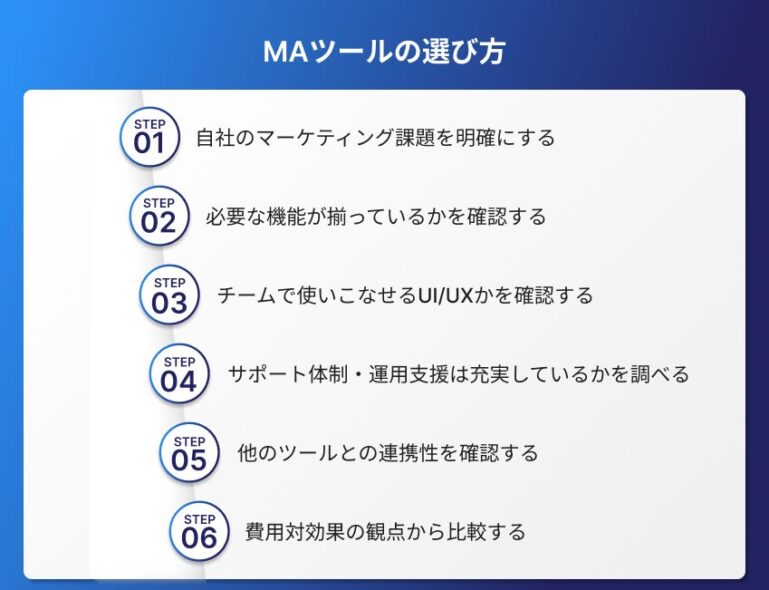 MAツールの選び方

STEP 01 自社のマーケティング課題を明確にする

STEP 02 必要な機能が揃っているかを確認する

STEP 03 チームで使いこなせるUI/UXかを確認する

STEP 04 サポート体制・運用支援は充実しているかを調べる

STEP 05 他のツールとの連携性を確認する

STEP 06 費用対効果の観点から比較する